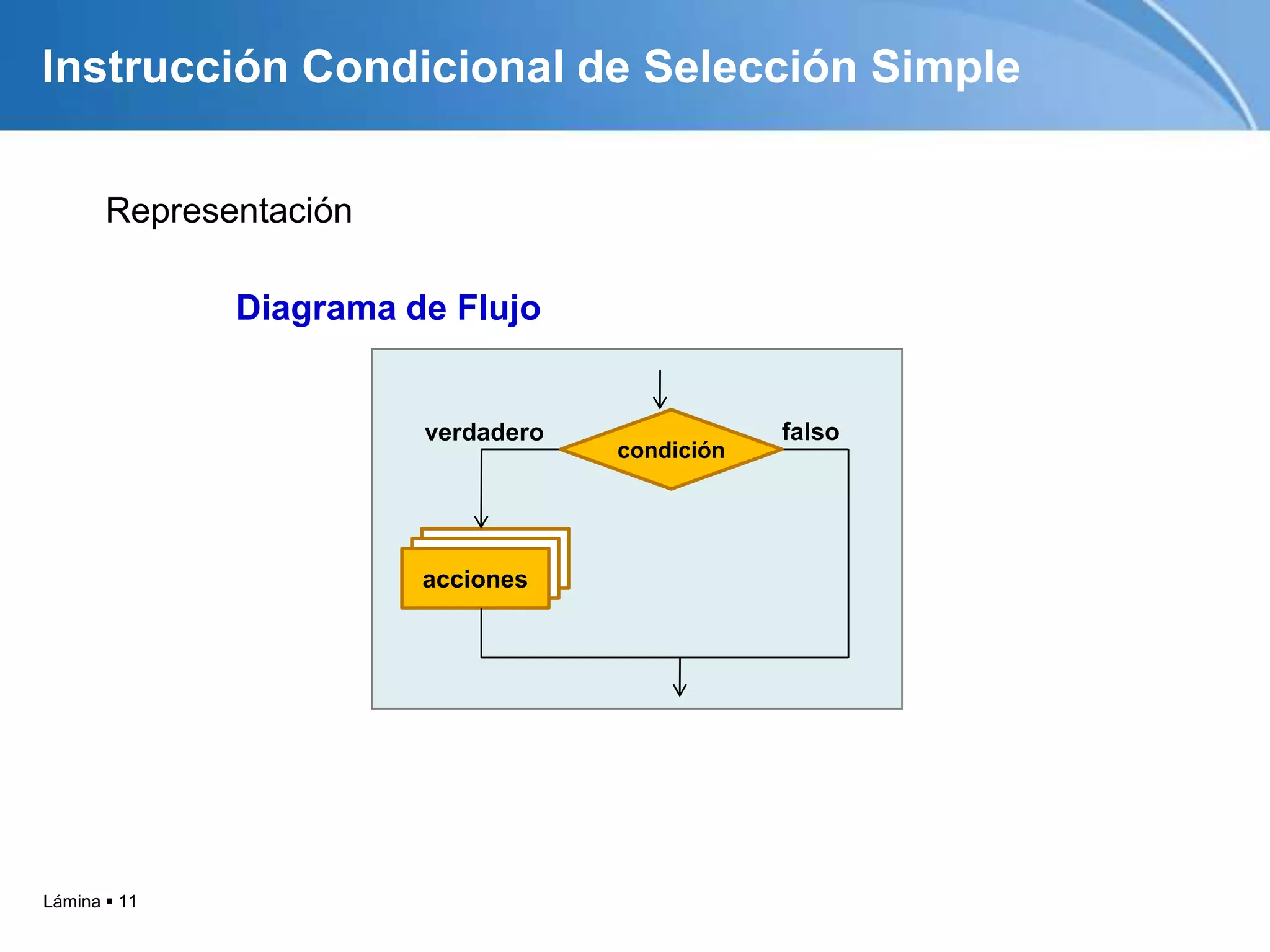 Instrucción Condicional de Selección Simple

Representación

Diagrama de Flujo

verdadero

condición

falso

acciones

Lámina ▪ 11